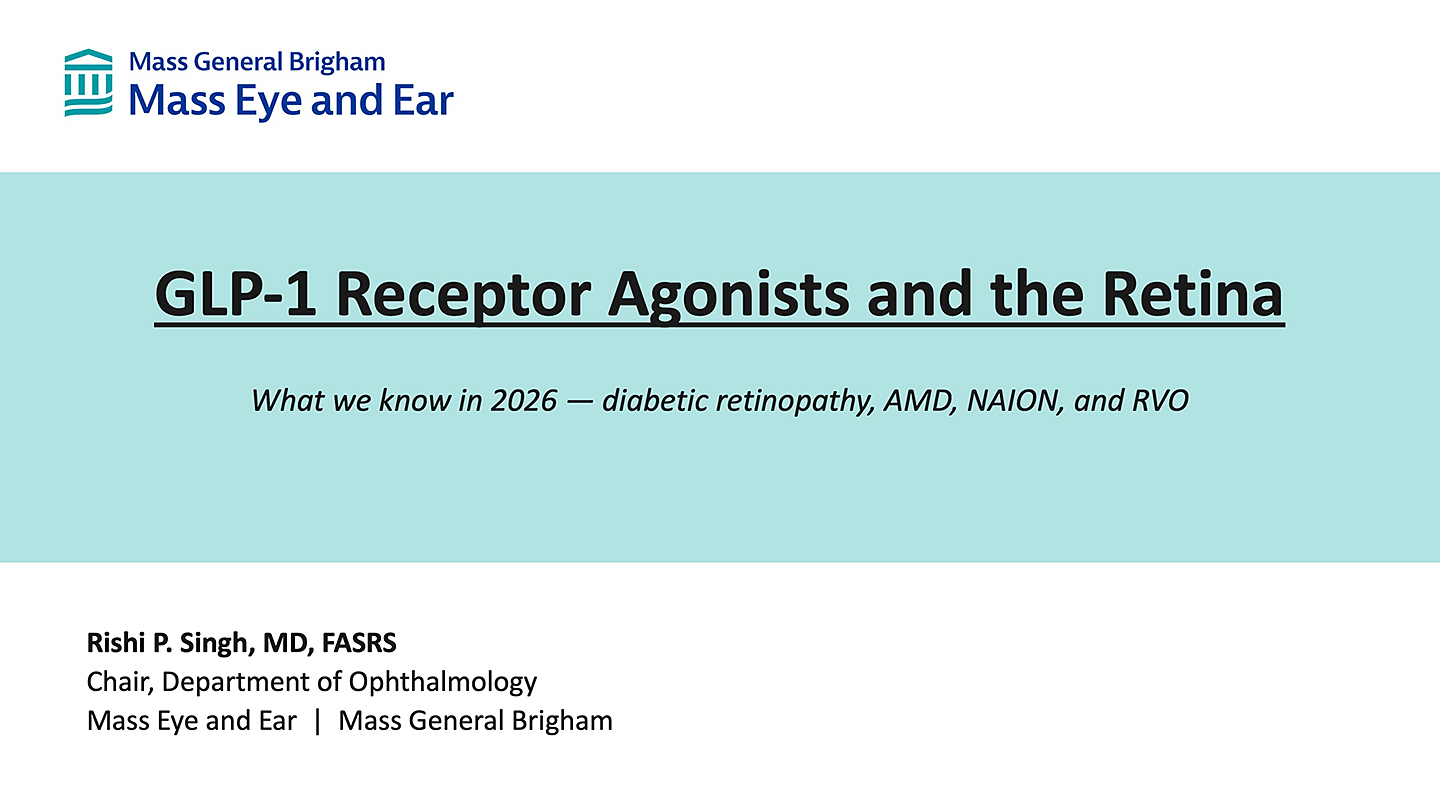 Mass General Brigham
Mass Eye and Ear

GLP-1 Receptor Agonists and the Retina

What we know in 2026 — diabetic retinopathy, AMD, NAION, and RVO

Rishi P. Singh, MD, FASRS
Chair, Department of Ophthalmology
Mass Eye and Ear | Mass General Brigham